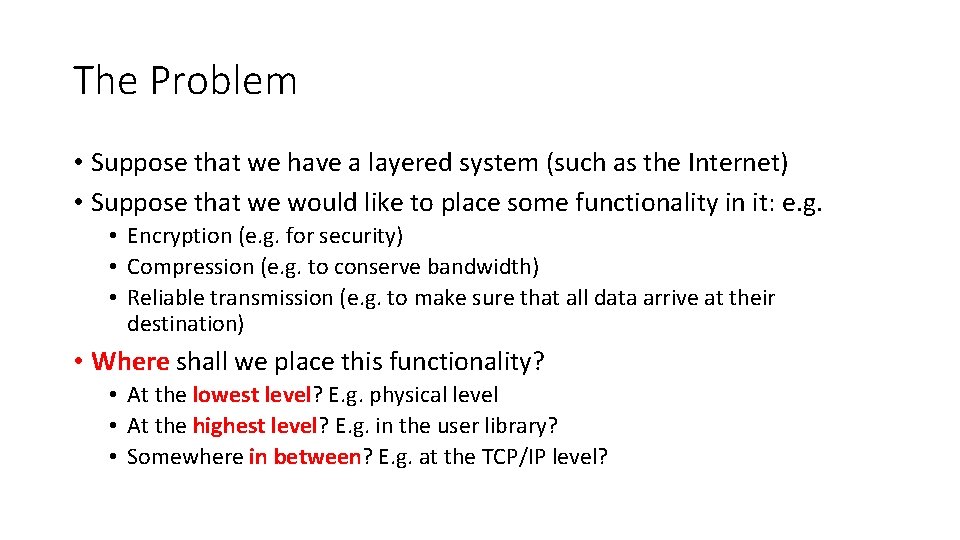 The Problem

• Suppose that we have a layered system (such as the Internet)
• Suppose that we would like to place some functionality in it: e.g.
• Encryption (e.g. for security)
• Compression (e.g. to conserve bandwidth)
• Reliable transmission (e.g. to make sure that all data arrive at their destination)
• Where shall we place this functionality?
• At the lowest level? E.g. physical level
• At the highest level? E.g. in the user library?
• Somewhere in between? E.g. at the TCP/IP level?